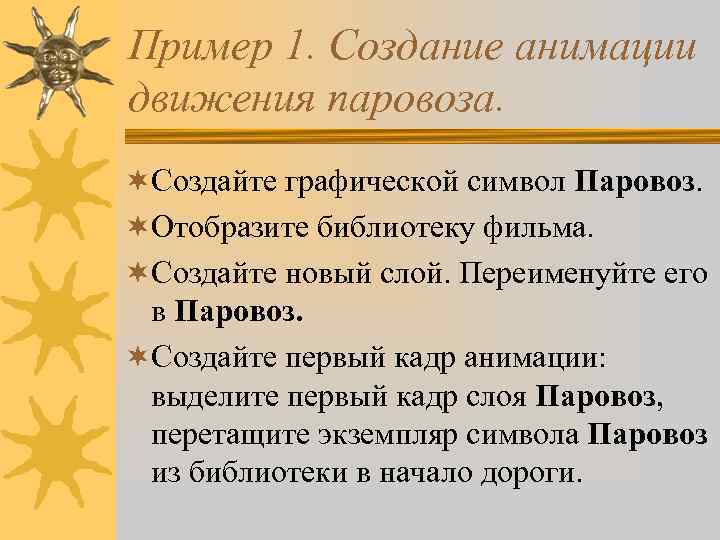 Пример 1. Создание анимации движения паровоза.

Создайте графической символ Паровоз.

Отобразите библиотеку фильма.

Создайте новый слой. Переименуйте его в Паровоз.

Создайте первый кадр анимации: выделите первый кадр слоя Паровоз, перетащите экземпляр символа Паровоз из библиотеки в начало дороги.